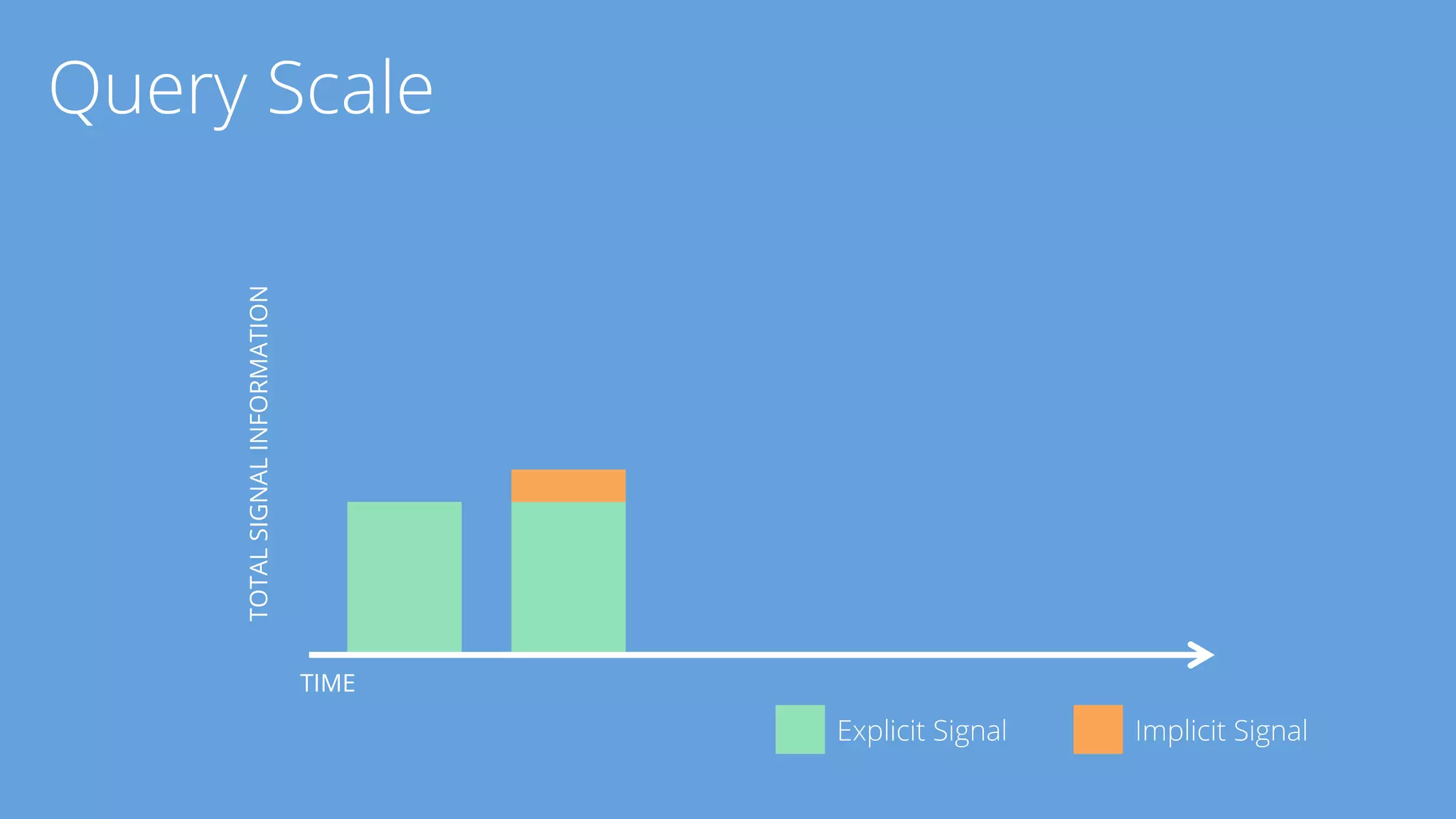 Query Scale

TOTAL SIGNAL INFORMATION

TIME

Explicit Signal

Implicit Signal